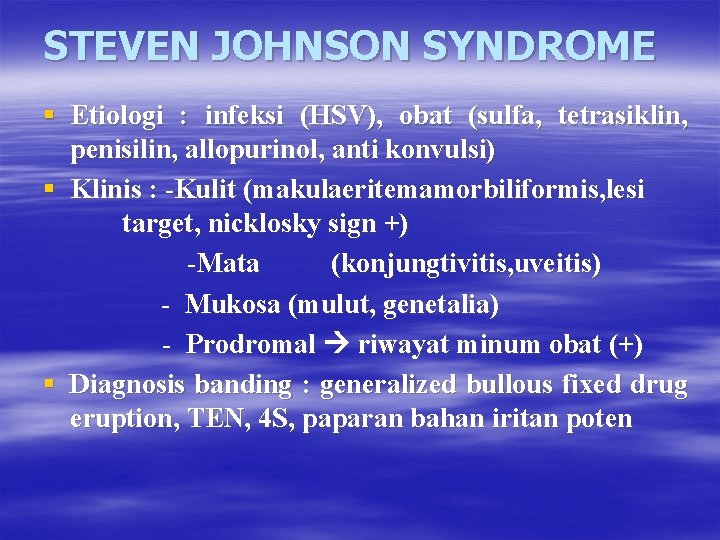 STEVEN JOHNSON SYNDROME

▪ Etiologi : infeksi (HSV), obat (sulfa, tetrasiklin, penisilin, allopurinol, anti konvulsi)

▪ Klinis : -Kulit (makulaeritemamorbiliformis,lesi target, nicklosky sign +)

-Mata (konjungtivitis,uveitis)

- Mukosa (mulut, genetalia)

- Prodromal → riwayat minum obat (+)

▪ Diagnosis banding : generalized bullous fixed drug eruption, TEN, 4S, paparan bahan iritan poten